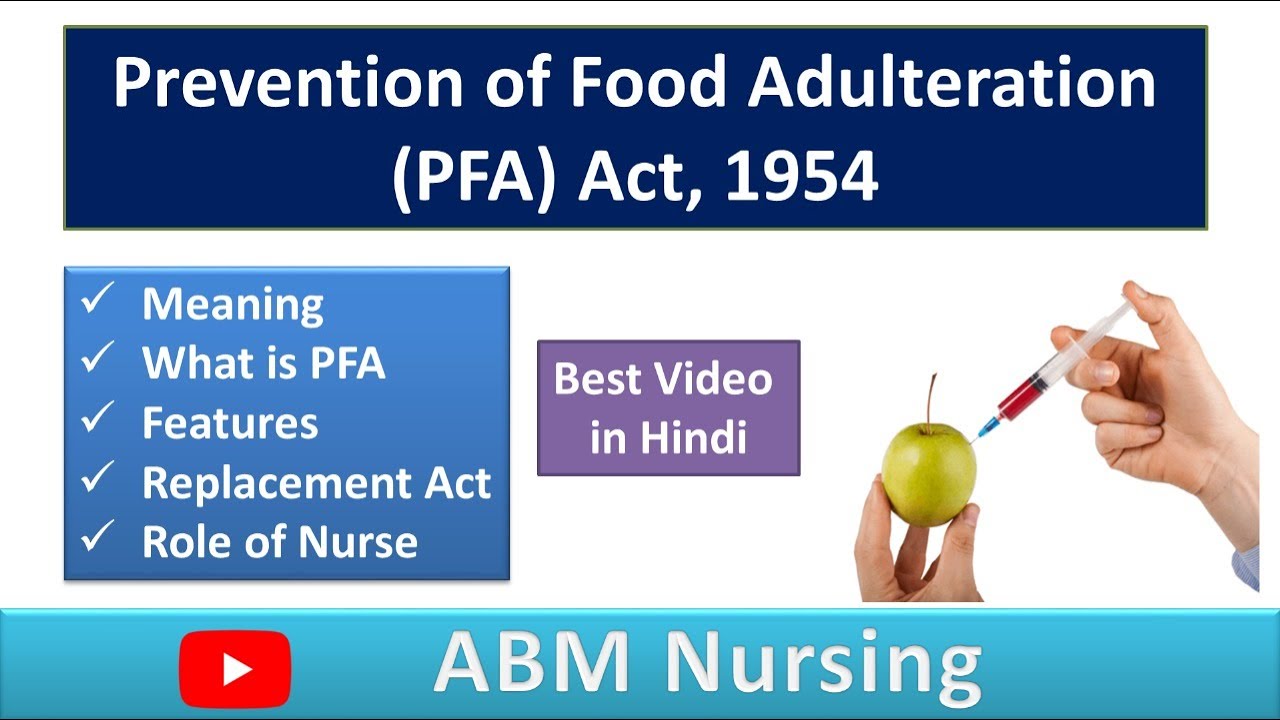 Prevention of Food Adulteration (PFA) Act, 1954

✓ Meaning
✓ What is PFA
✓ Features
✓ Replacement Act
✓ Role of Nurse

Best Video in Hindi

ABM Nursing